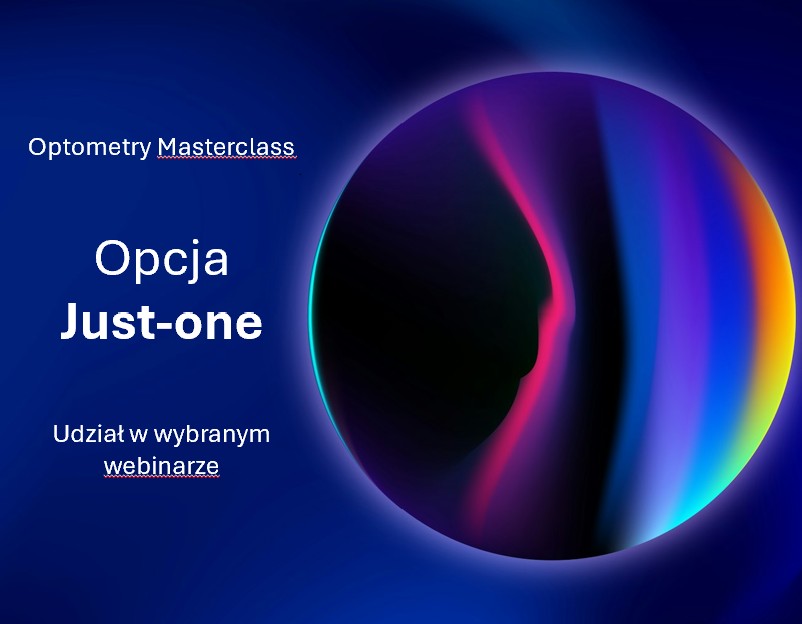 Optometry Masterclass

Opcja
Just-one

Udział w wybranym webinarze